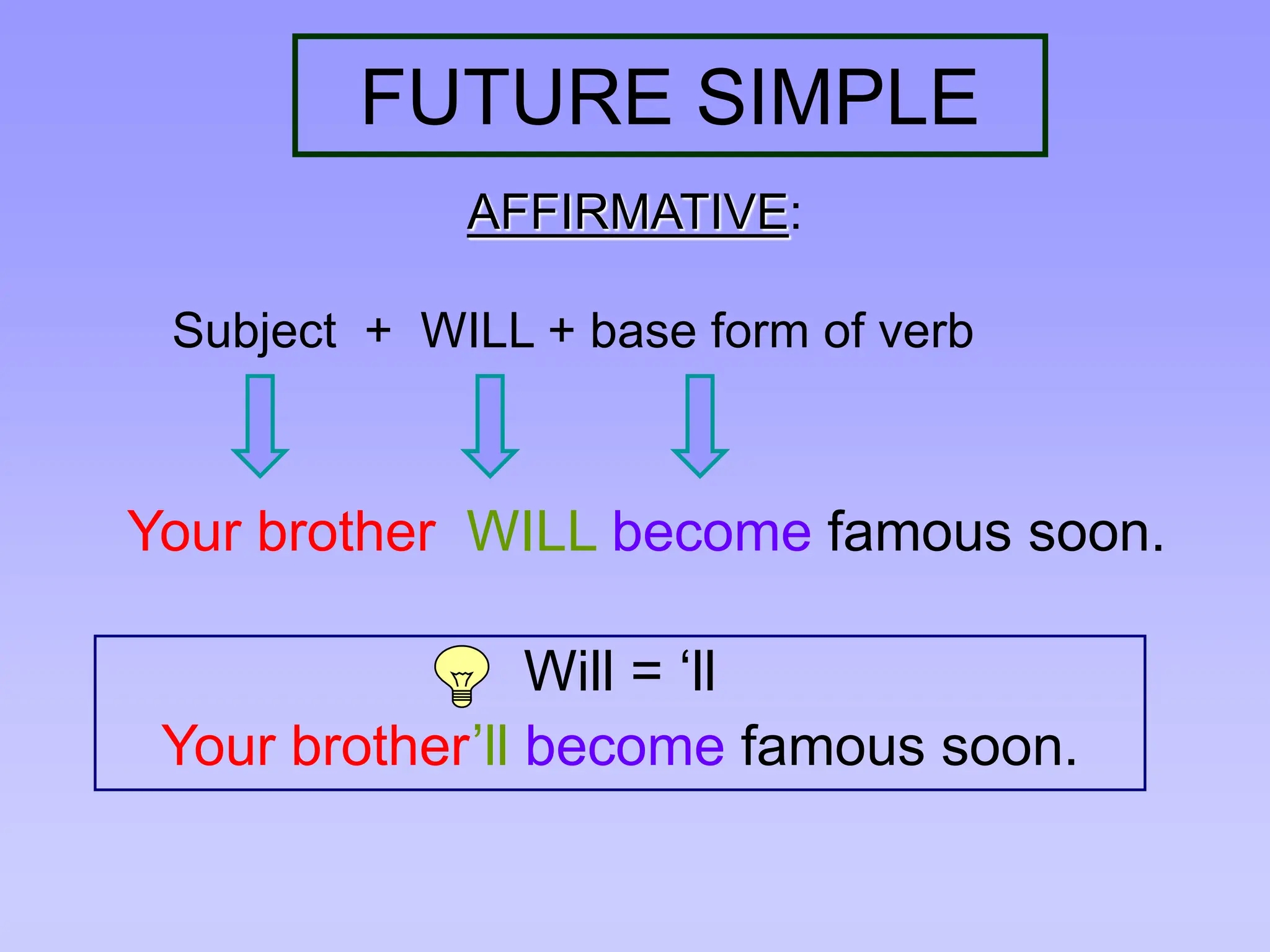 FUTURE SIMPLE

AFFIRMATIVE:

Subject + WILL + base form of verb

Your brother WILL become famous soon.

Will = ‘ll

Your brother’ll become famous soon.